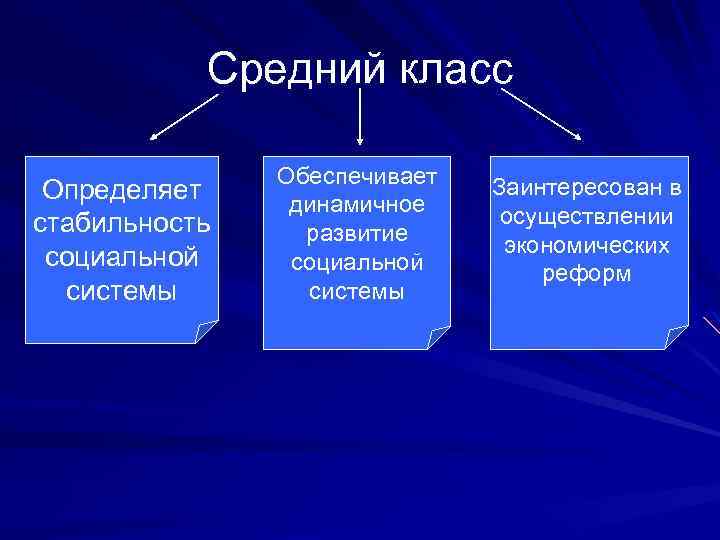 Средний класс

Определяет стабильность социальной системы

Обеспечивает динамичное развитие социальной системы

Заинтересован в осуществлении экономических реформ